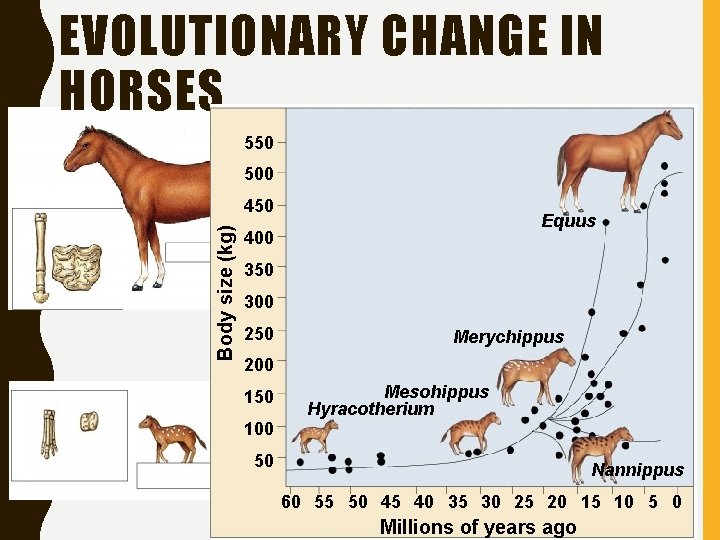 EVOLUTIONARY CHANGE IN HORSES

Body size (kg)

550
500
450
400
350
300
250
200
150
100
50

Equus

Merychippus

Mesohippus

Hyracotherium

Nannippus

60 55 50 45 40 35 30 25 20 15 10 5 0

Millions of years ago